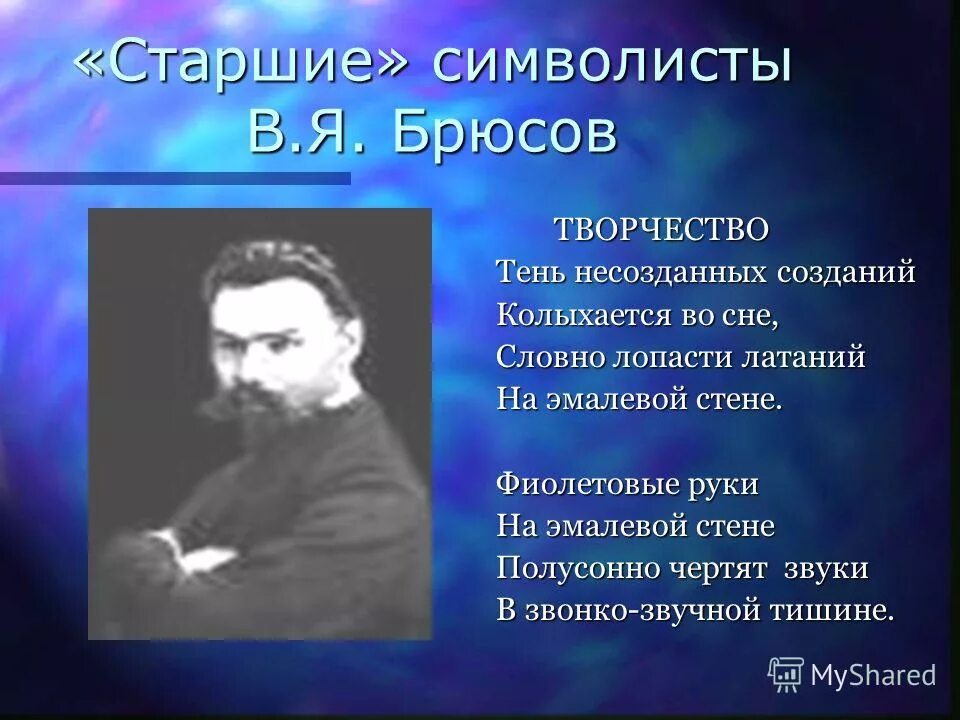 «Старшие» символисты
В.Я. Брюсов

ТВОРЧЕСТВО
Тень несозданных созданий
Колыхается во сне,
Словно лопасти латаний
На эмалевой стене.

Фиолетовые руки
На эмалевой стене
Полусонно чертят звуки
В звонко-звучной тишине.

MyShared